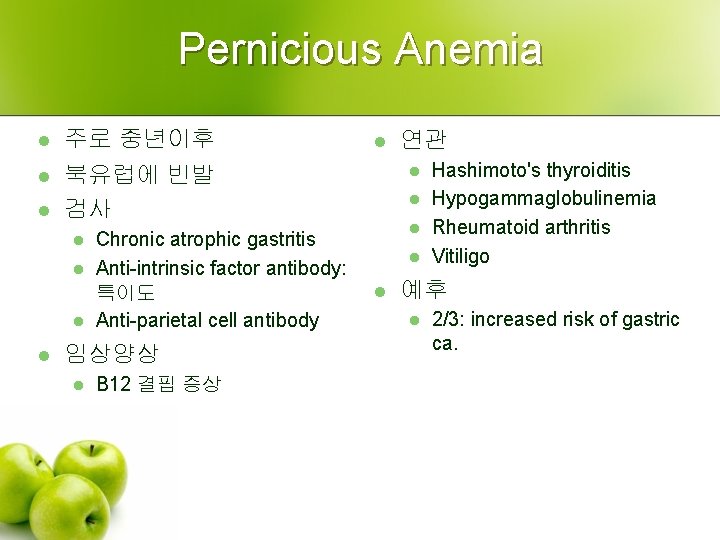 Pernicious Anemia

- 주로 중년이후
- 북유럽에 빈발
- 검사
  - Chronic atrophic gastritis
  - Anti-intrinsic factor antibody: 특이도
  - Anti-parietal cell antibody
- 임상양상
  - B12 결핍 증상

- 연관
  - Hashimoto's thyroiditis
  - Hypogammaglobulinemia
  - Rheumatoid arthritis
  - Vitiligo
- 예후
  - 2/3: increased risk of gastric ca.